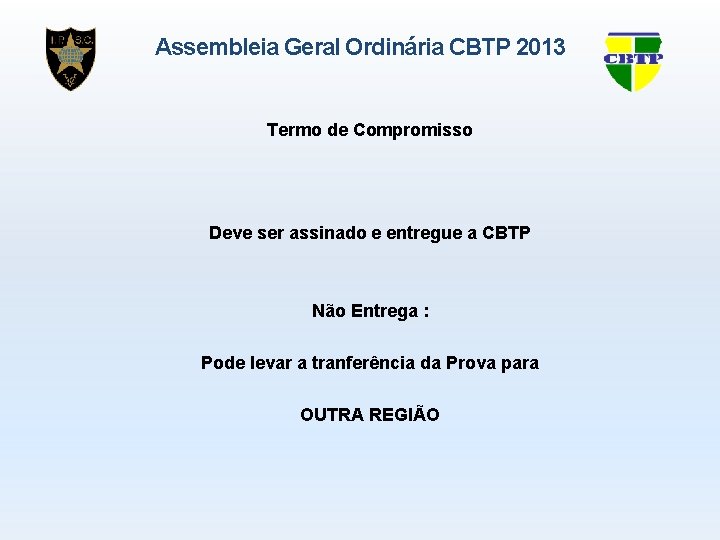 I.P.S.C.

Assembleia Geral Ordinária CBTP 2013

CBTP

Termo de Compromisso

Deve ser assinado e entregue a CBTP

Não Entrega :

Pode levar a tranferência da Prova para

OUTRA REGIÃO